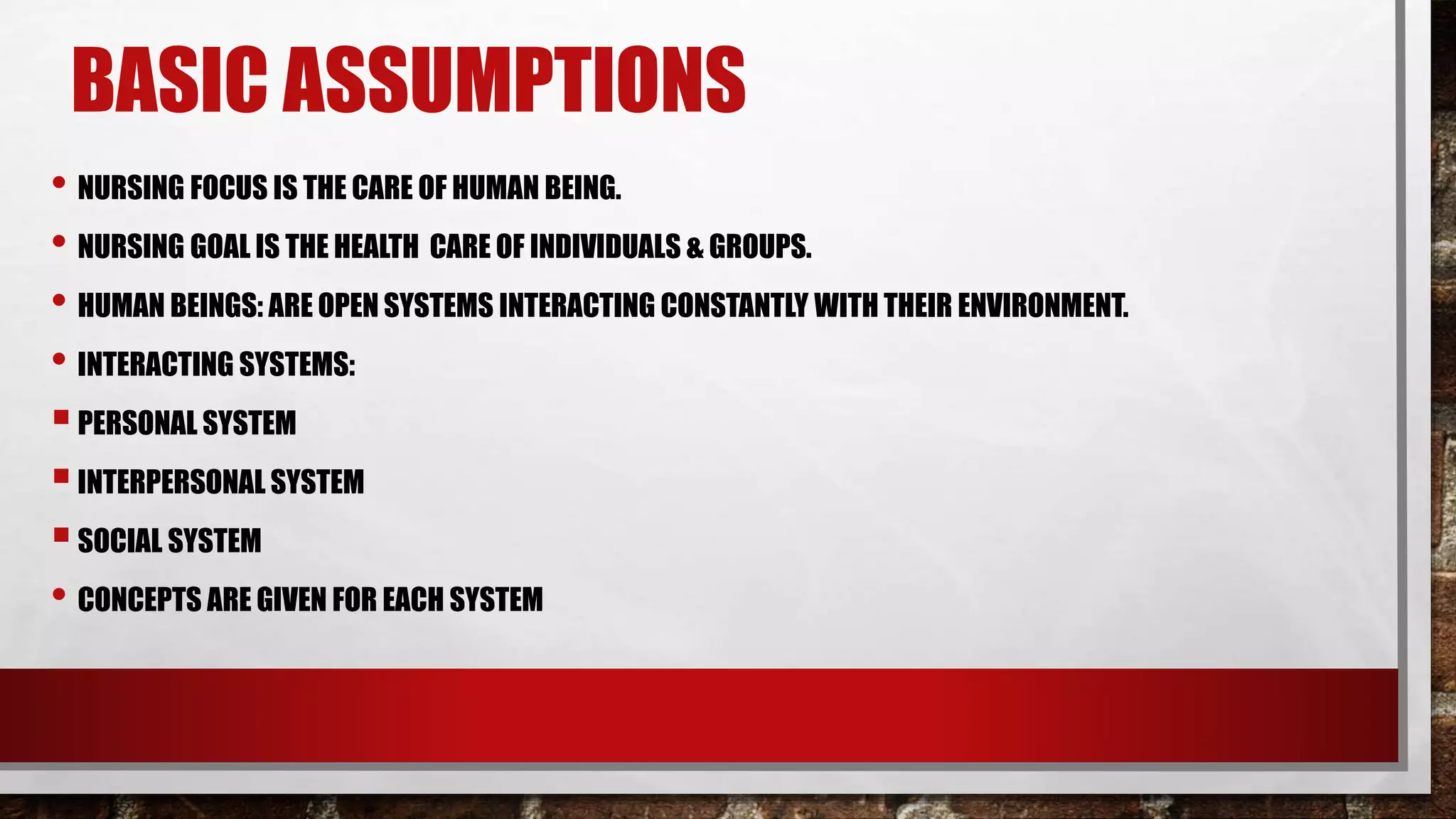 BASIC ASSUMPTIONS

• NURSING FOCUS IS THE CARE OF HUMAN BEING.

• NURSING GOAL IS THE HEALTH CARE OF INDIVIDUALS & GROUPS.

• HUMAN BEINGS: ARE OPEN SYSTEMS INTERACTING CONSTANTLY WITH THEIR ENVIRONMENT.

• INTERACTING SYSTEMS:

▪ PERSONAL SYSTEM

▪ INTERPERSONAL SYSTEM

▪ SOCIAL SYSTEM

• CONCEPTS ARE GIVEN FOR EACH SYSTEM